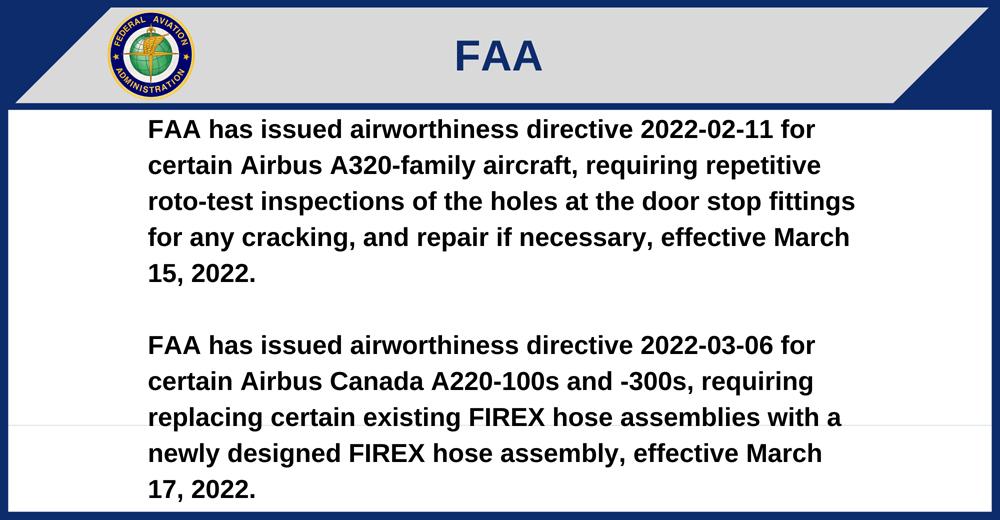 FEDERAL AVIATION ADMINISTRATION

FAA

FAA has issued airworthiness directive 2022-02-11 for certain Airbus A320-family aircraft, requiring repetitive roto-test inspections of the holes at the door stop fittings for any cracking, and repair if necessary, effective March 15, 2022.

FAA has issued airworthiness directive 2022-03-06 for certain Airbus Canada A220-100s and -300s, requiring replacing certain existing FIREX hose assemblies with a newly designed FIREX hose assembly, effective March 17, 2022.